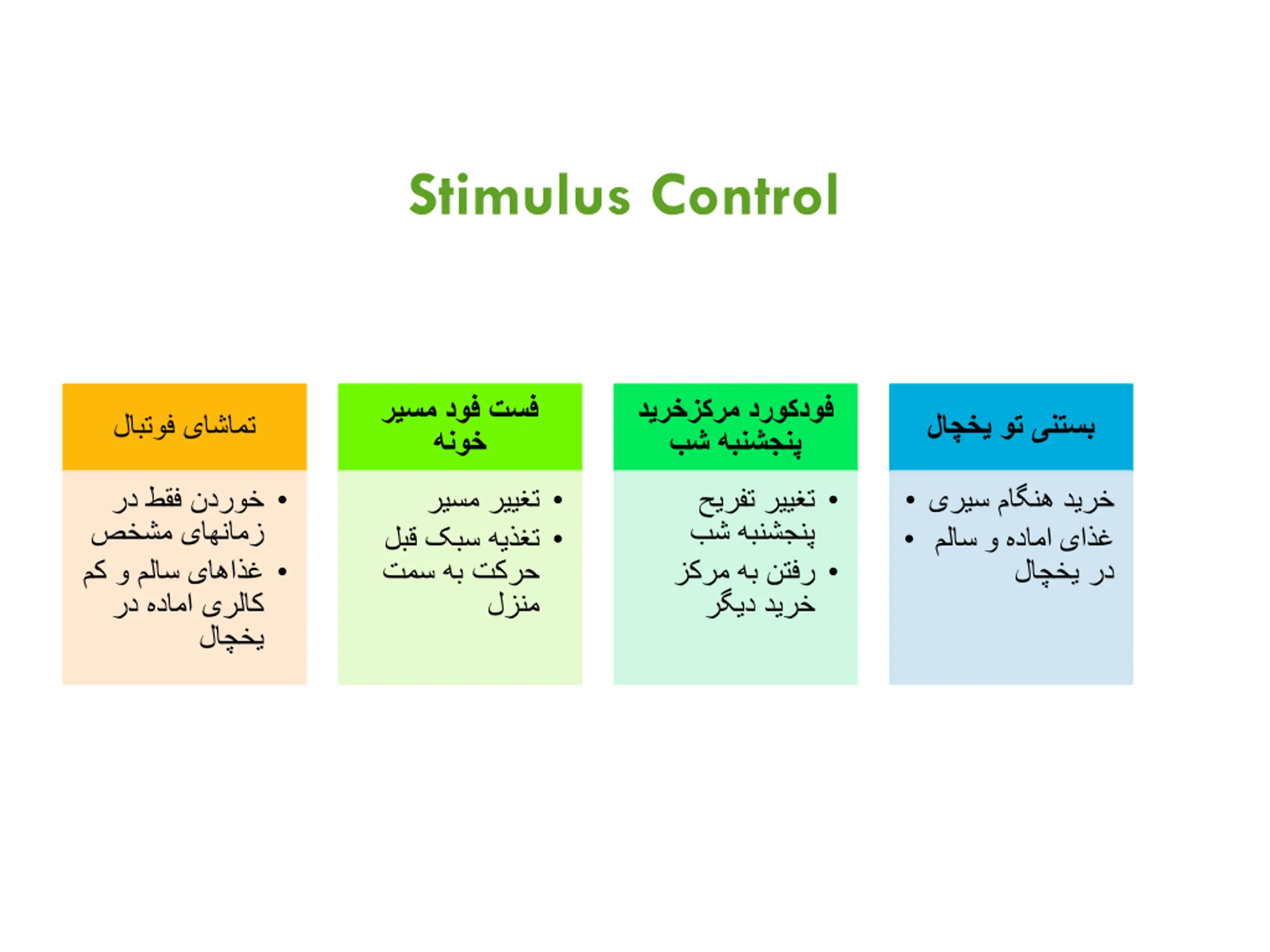 Stimulus Control

بستنی تو یخچال

• خرید هنگام سیری
• غذای اماده و سالم در یخچال

فودکورد مرکزخرید پنجشنبه شب

• تغییر تفریح پنجشنبه شب
• رفتن به مرکز خرید دیگر

فست فود مسیر خونه

• تغییر مسیر
• تغذیه سبک قبل حرکت به سمت منزل

تماشای فوتبال

• خوردن فقط در زمانهای مشخص
• غذاهای سالم و کم کالری اماده در یخچال